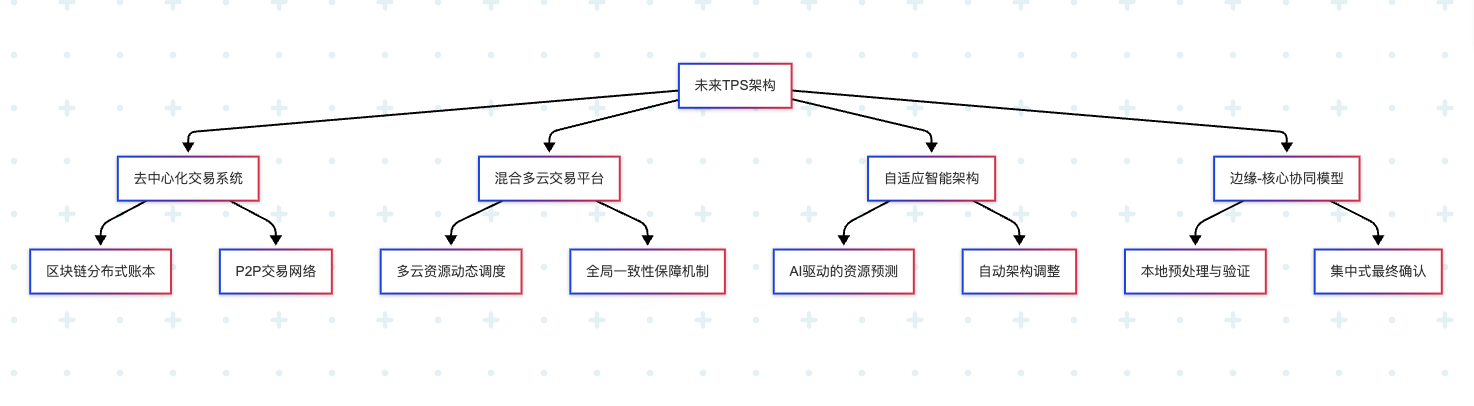 未来TPS架构

去中心化交易系统

混合多云交易平台

自适应智能架构

边缘-核心协同模型

区块链分布式账本

P2P交易网络

多云资源动态调度

全局一致性保障机制

AI驱动的资源预测

自动架构调整

本地预处理与验证

集中式最终确认